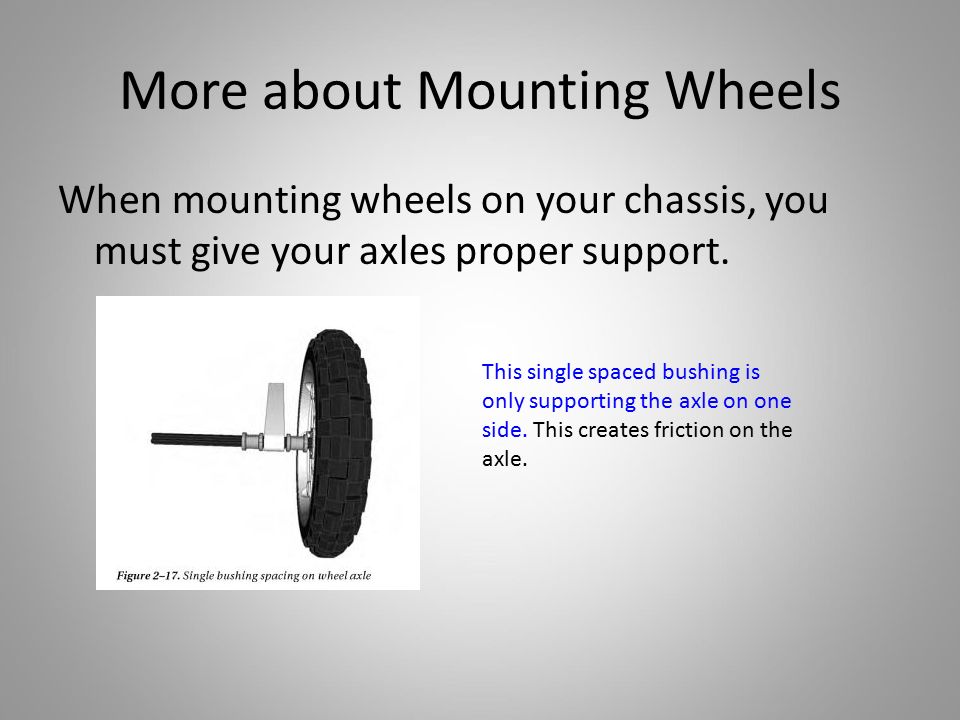 More about Mounting Wheels

When mounting wheels on your chassis, you must give your axles proper support.

Figure 2–17. Single bushing spacing on wheel axle

This single spaced bushing is only supporting the axle on one side. This creates friction on the axle.